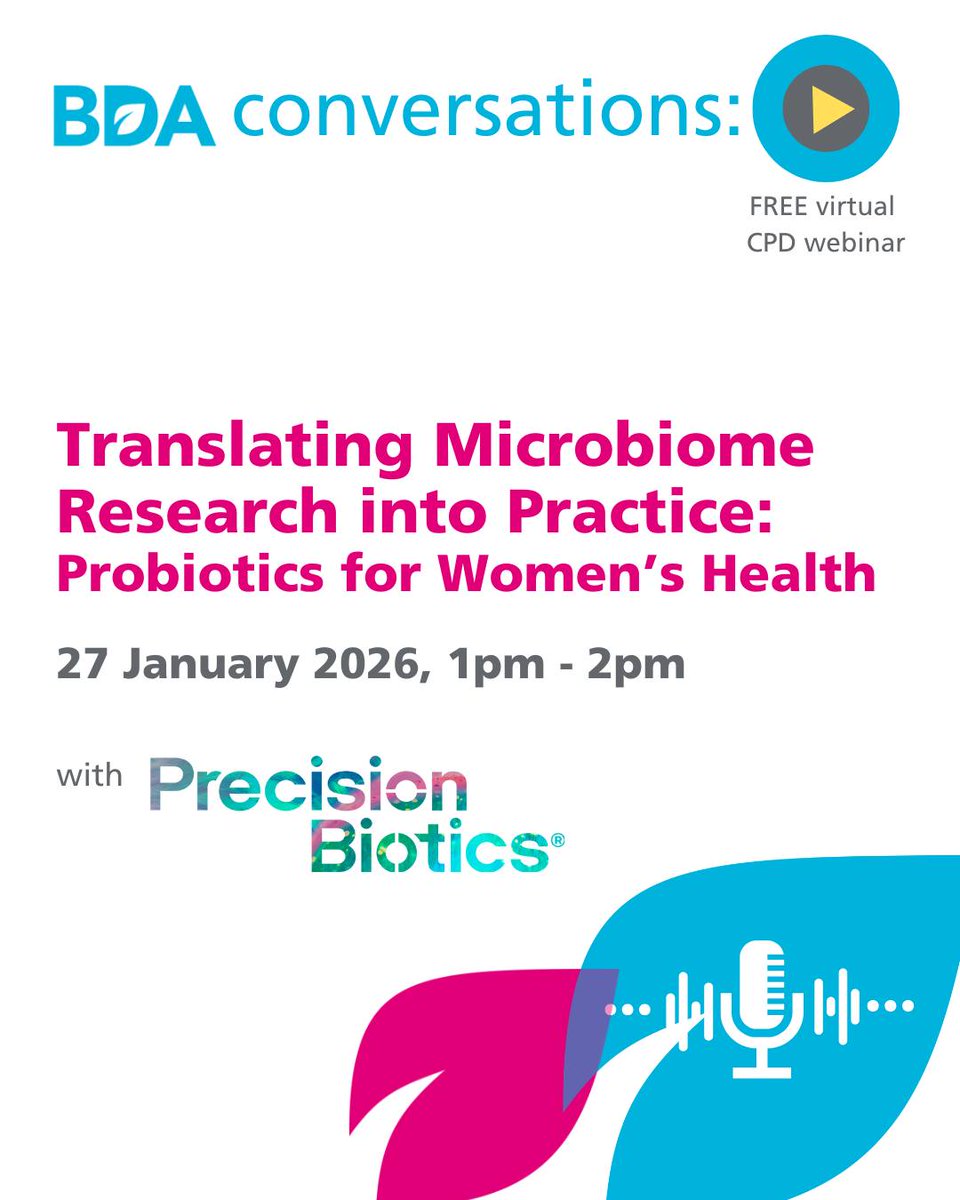 BDA conversations:

FREE virtual CPD webinar

Translating Microbiome Research into Practice: Probiotics for Women's Health

27 January 2026, 1pm - 2pm

with Precision Biotics®